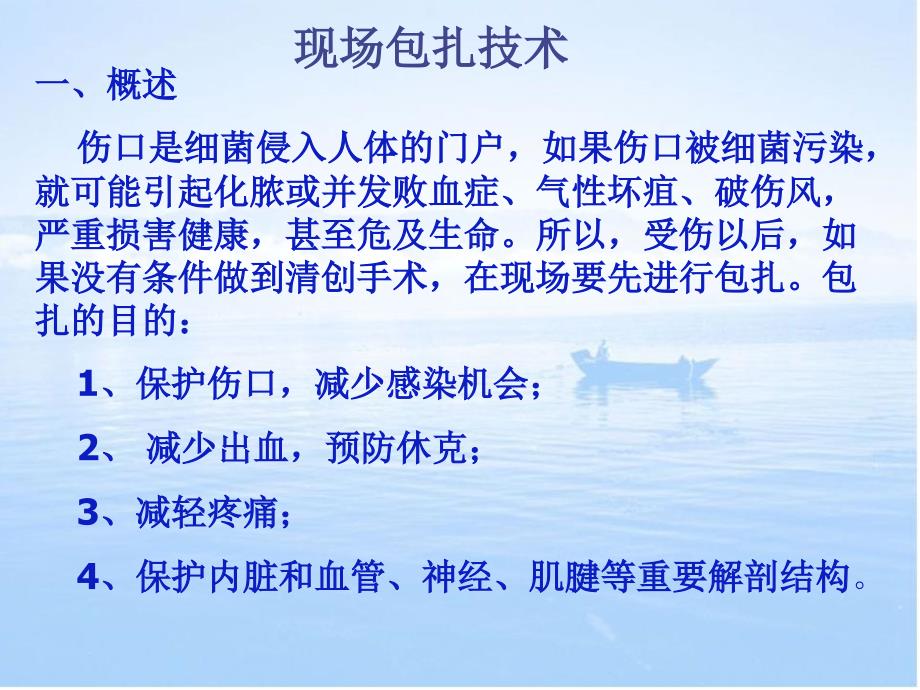 现场包扎技术

一、概述

伤口是细菌侵入人体的门户，如果伤口被细菌污染，就可能引起化脓或并发败血症、气性坏疽、破伤风，严重损害健康，甚至危及生命。所以，受伤以后，如果没有条件做到清创手术，在现场要先进行包扎。包扎的目的：

1、保护伤口，减少感染机会；

2、 减少出血，预防休克；

3、减轻疼痛；

4、保护内脏和血管、神经、肌腱等重要解剖结构。